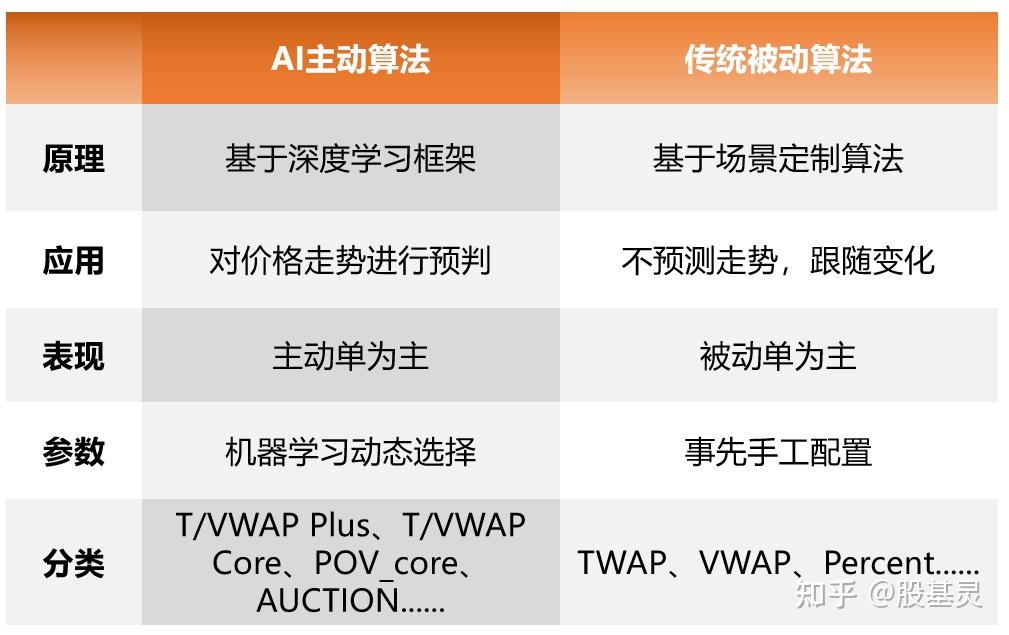 | | AI主动算法 | 传统被动算法 |
|---|---|---|
| 原理 | 基于深度学习框架 | 基于场景定制算法 |
| 应用 | 对价格走势进行预判 | 不预测走势，跟随变化 |
| 表现 | 主动单为主 | 被动单为主 |
| 参数 | 机器学习动态选择 | 事先手工配置 |
| 分类 | T/VWAP Plus、T/VWAP Core、POV_core、AUCTION...... | TWAP、VWAP、Percent...... |

知乎 @股基灵